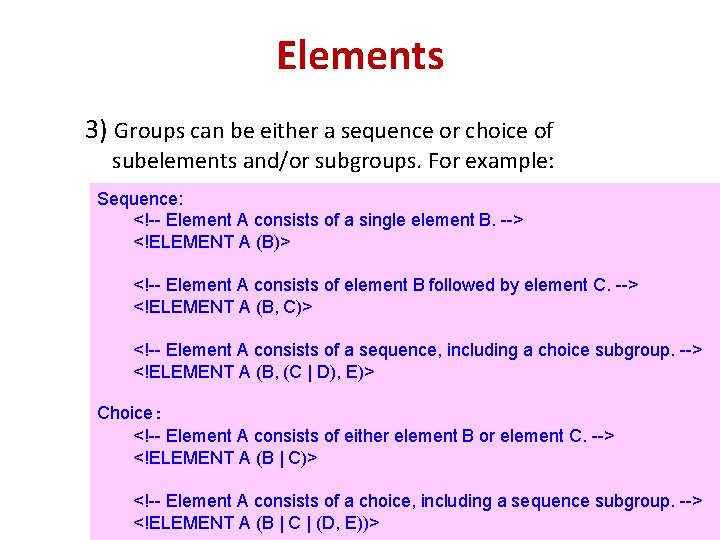 Elements

3) Groups can be either a sequence or choice of subelements and/or subgroups. For example:

Sequence:
<!-- Element A consists of a single element B. -->
<!ELEMENT A (B)>

<!-- Element A consists of element B followed by element C. -->
<!ELEMENT A (B, C)>

<!-- Element A consists of a sequence, including a choice subgroup. -->
<!ELEMENT A (B, (C | D), E)>

Choice :
<!-- Element A consists of either element B or element C. -->
<!ELEMENT A (B | C)>

<!-- Element A consists of a choice, including a sequence subgroup. -->
<!ELEMENT A (B | C | (D, E))>